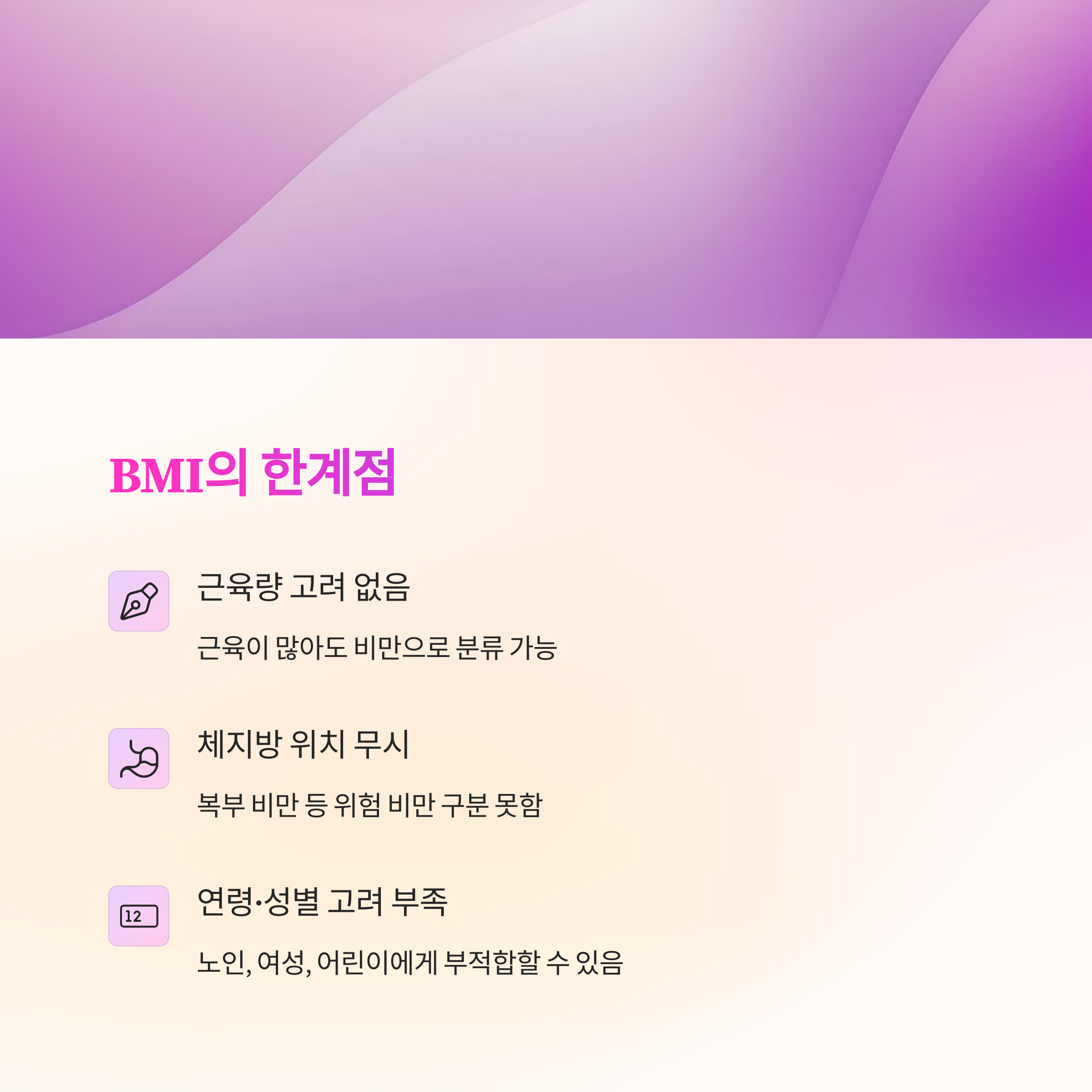 BMI의 한계점

근육량 고려 없음

근육이 많아도 비만으로 분류 가능

체지방 위치 무시

복부 비만 등 위험 비만 구분 못함

12

연령·성별 고려 부족

노인, 여성, 어린이에게 부적합할 수 있음